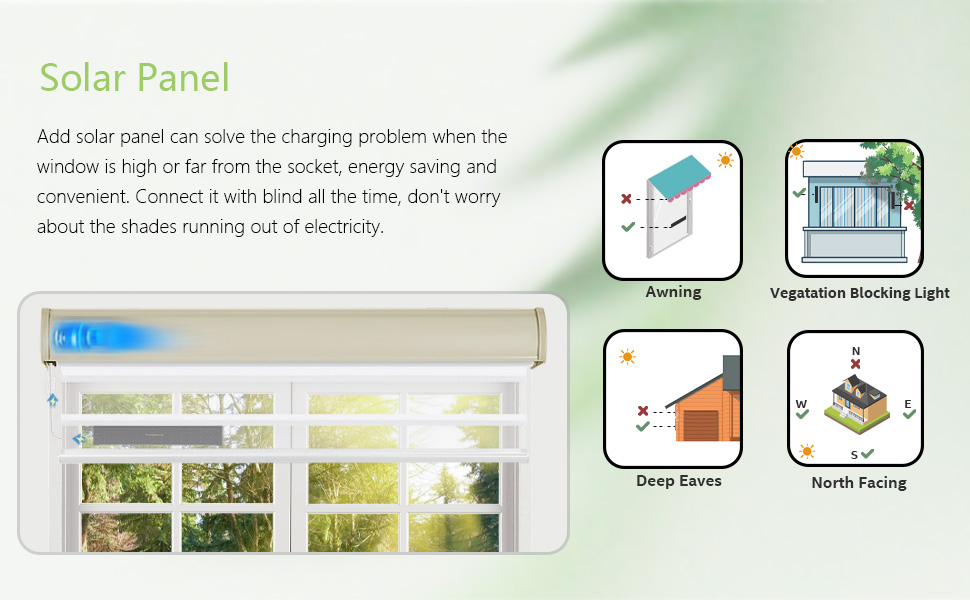 Solar Panel

Add solar panel can solve the charging problem when the window is high or far from the socket, energy saving and convenient. Connect it with blind all the time, don't worry about the shades running out of electricity.

Awning

Vegatation Blocking Light

Deep Eaves

N
W
E
S
North Facing